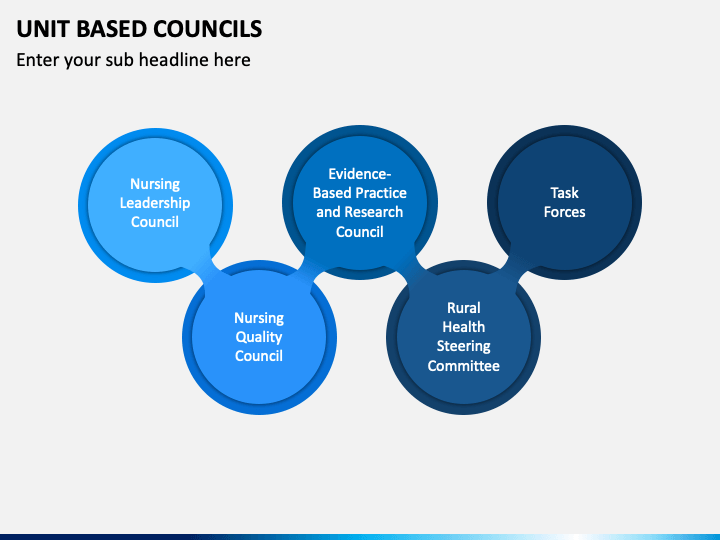 UNIT BASED COUNCILS

Enter your sub headline here

Nursing Leadership Council

Nursing Quality Council

Evidence-Based Practice and Research Council

Rural Health Steering Committee

Task Forces